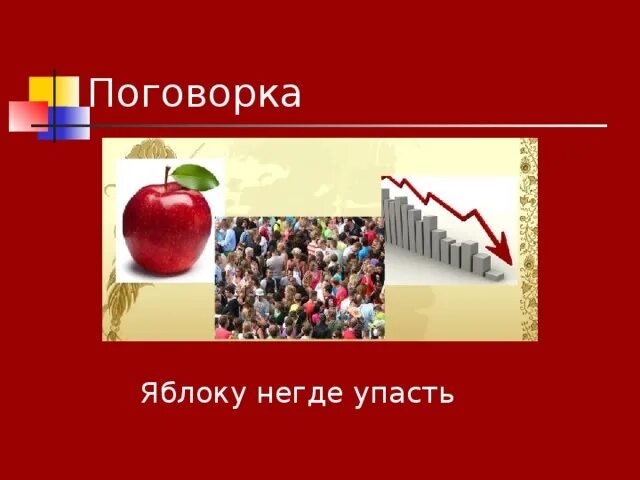 Поговорка

Яблоку негде упасть